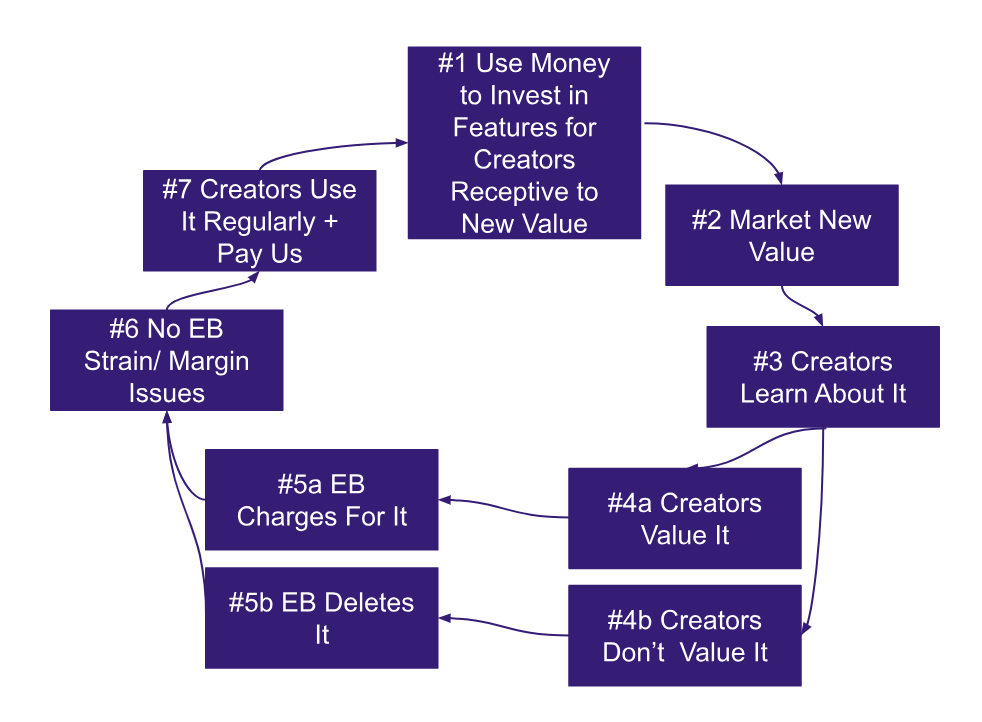 #1 Use Money to Invest in Features for Creators Receptive to New Value

#2 Market New Value

#3 Creators Learn About It

#4a Creators Value It

#4b Creators Don’t Value It

#5a EB Charges For It

#5b EB Deletes It

#6 No EB Strain/ Margin Issues

#7 Creators Use It Regularly + Pay Us